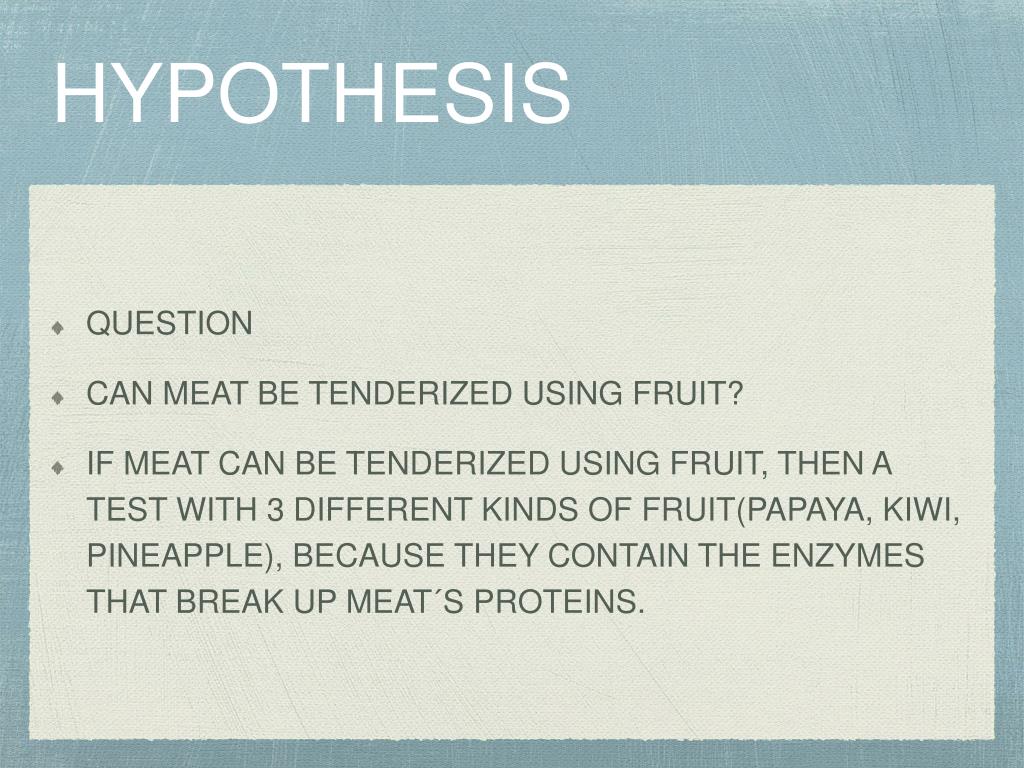 HYPOTHESIS

QUESTION

CAN MEAT BE TENDERIZED USING FRUIT?

IF MEAT CAN BE TENDERIZED USING FRUIT, THEN A TEST WITH 3 DIFFERENT KINDS OF FRUIT(PAPAYA, KIWI, PINEAPPLE), BECAUSE THEY CONTAIN THE ENZYMES THAT BREAK UP MEAT´S PROTEINS.